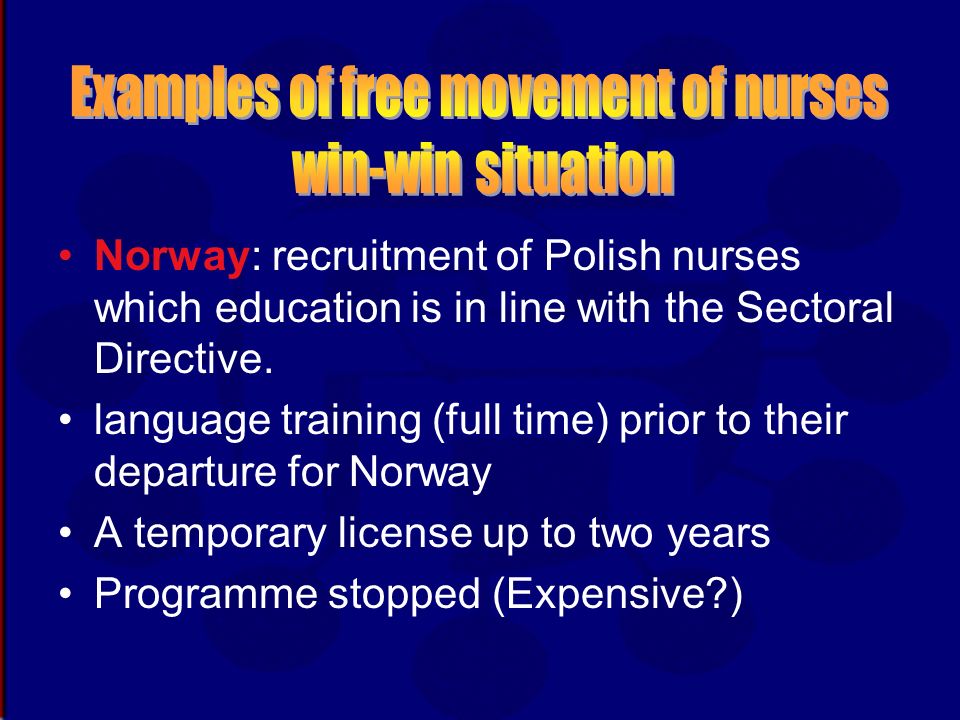 Examples of free movement of nurses win-win situation

• Norway: recruitment of Polish nurses which education is in line with the Sectoral Directive.
• language training (full time) prior to their departure for Norway
• A temporary license up to two years
• Programme stopped (Expensive?)